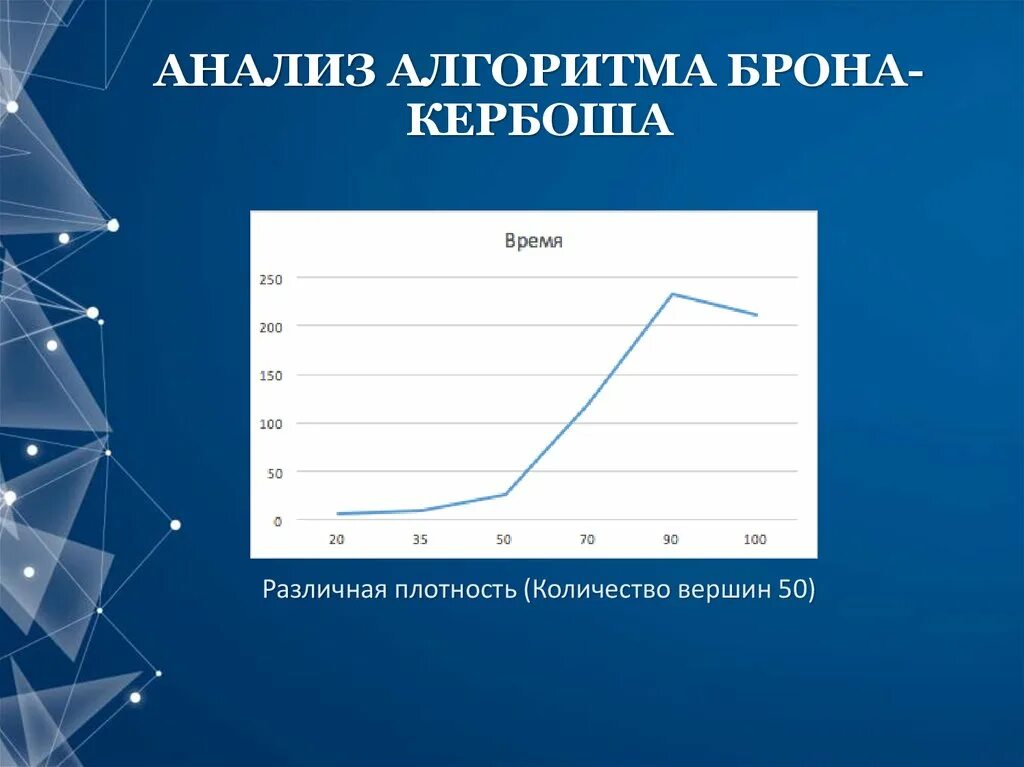 АНАЛИЗ АЛГОРИТМА БРОНА-КЕРБОША

Время

250
200
150
100
50
0

20 35 50 70 90 100

Различная плотность (Количество вершин 50)